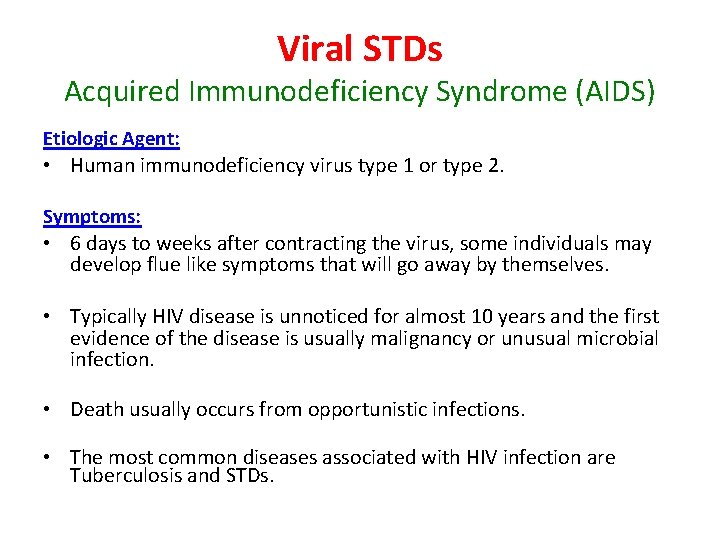 Viral STDs
Acquired Immunodeficiency Syndrome (AIDS)

Etiologic Agent:
• Human immunodeficiency virus type 1 or type 2.

Symptoms:
• 6 days to weeks after contracting the virus, some individuals may develop flue like symptoms that will go away by themselves.

• Typically HIV disease is unnoticed for almost 10 years and the first evidence of the disease is usually malignancy or unusual microbial infection.

• Death usually occurs from opportunistic infections.

• The most common diseases associated with HIV infection are Tuberculosis and STDs.